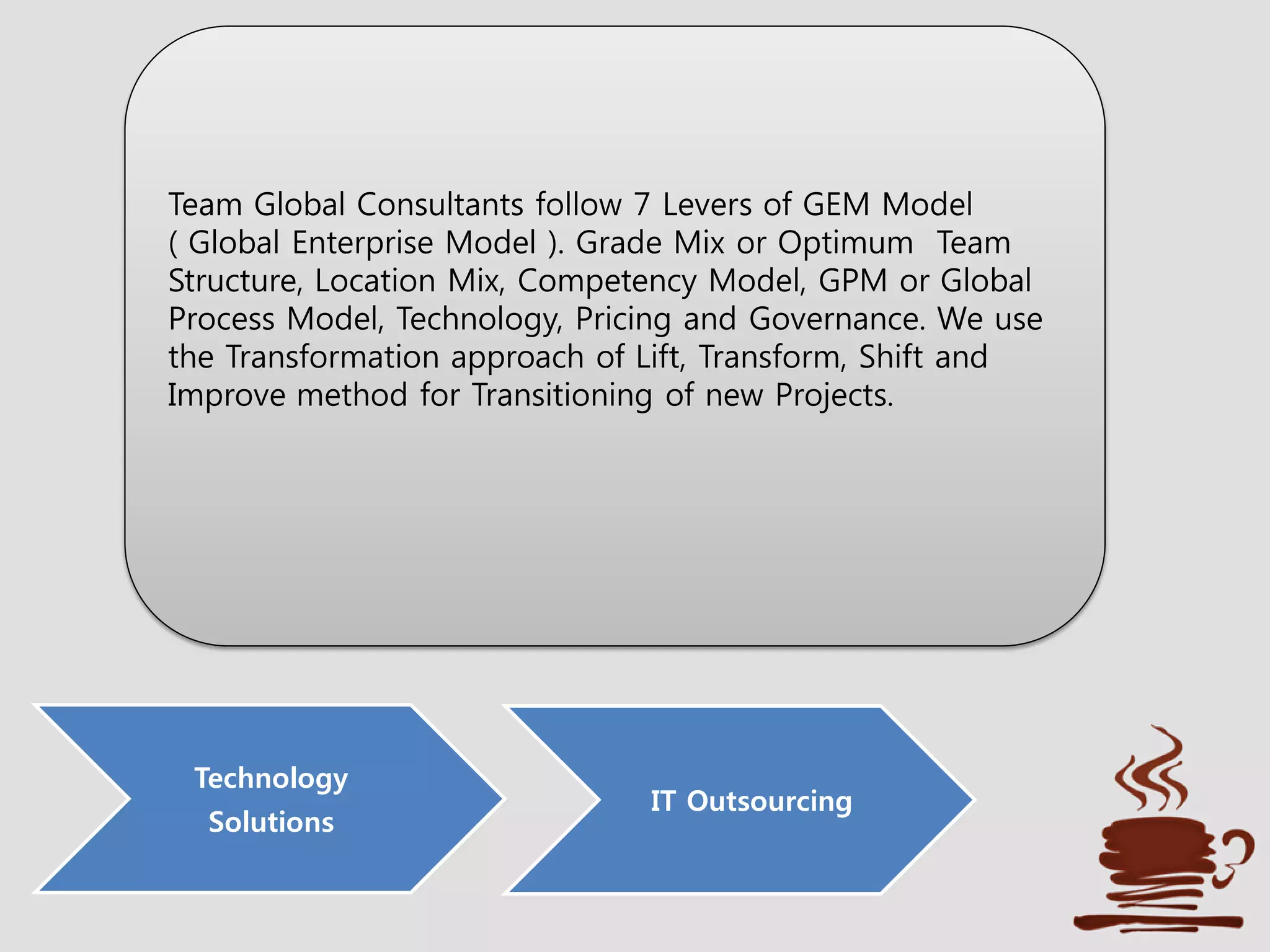 Team Global Consultants follow 7 Levers of GEM Model ( Global Enterprise Model ). Grade Mix or Optimum Team Structure, Location Mix, Competency Model, GPM or Global Process Model, Technology, Pricing and Governance. We use the Transformation approach of Lift, Transform, Shift and Improve method for Transitioning of new Projects.

Technology Solutions

IT Outsourcing